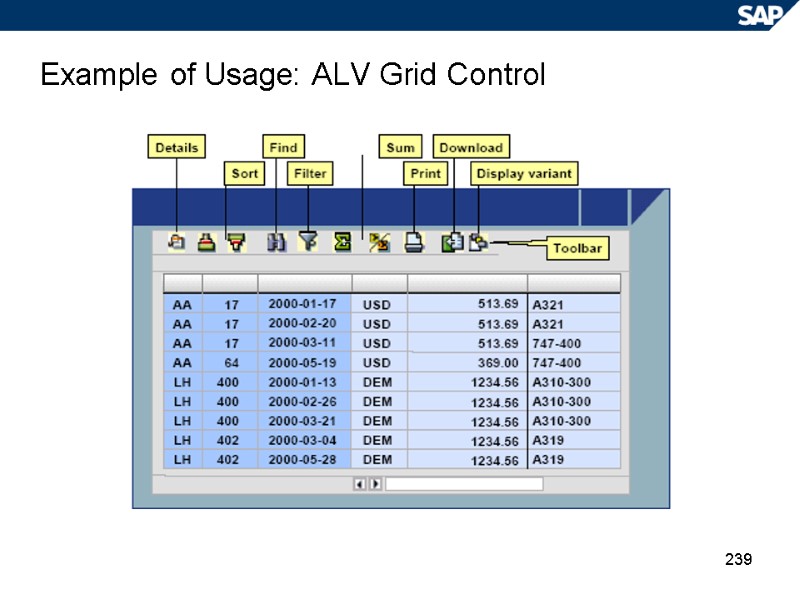 SAP

Example of Usage: ALV Grid Control

Details
Find
Sum
Download
Sort
Filter
Print
Display variant
Toolbar

| | | | | | |
|---|---|---|---|---|---|
| AA | 17 | 2000-01-17 | USD | 513.69 | A321 |
| AA | 17 | 2000-02-20 | USD | 513.69 | A321 |
| AA | 17 | 2000-03-11 | USD | 513.69 | 747-400 |
| AA | 64 | 2000-05-19 | USD | 369.00 | 747-400 |
| LH | 400 | 2000-01-13 | DEM | 1234.56 | A310-300 |
| LH | 400 | 2000-02-26 | DEM | 1234.56 | A310-300 |
| LH | 400 | 2000-03-21 | DEM | 1234.56 | A310-300 |
| LH | 402 | 2000-03-04 | DEM | 1234.56 | A319 |
| LH | 402 | 2000-05-28 | DEM | 1234.56 | A319 |

239